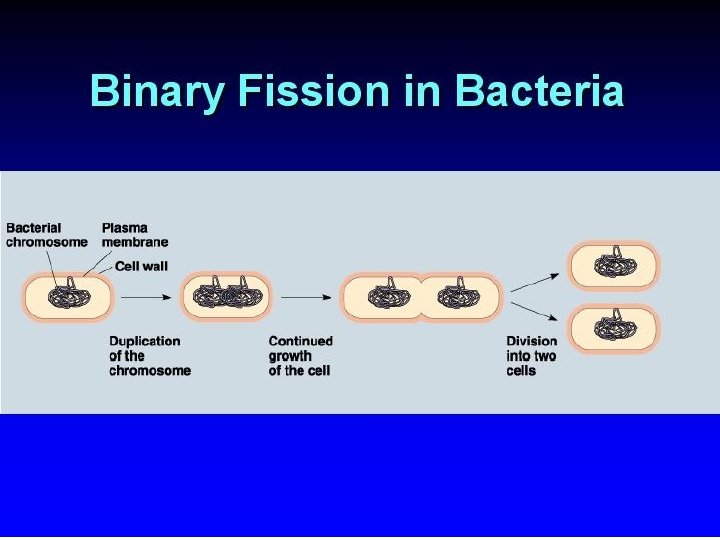 Binary Fission in Bacteria

Bacterial chromosome

Plasma membrane

Cell wall

Duplication of the chromosome

Continued growth of the cell

Division into two cells